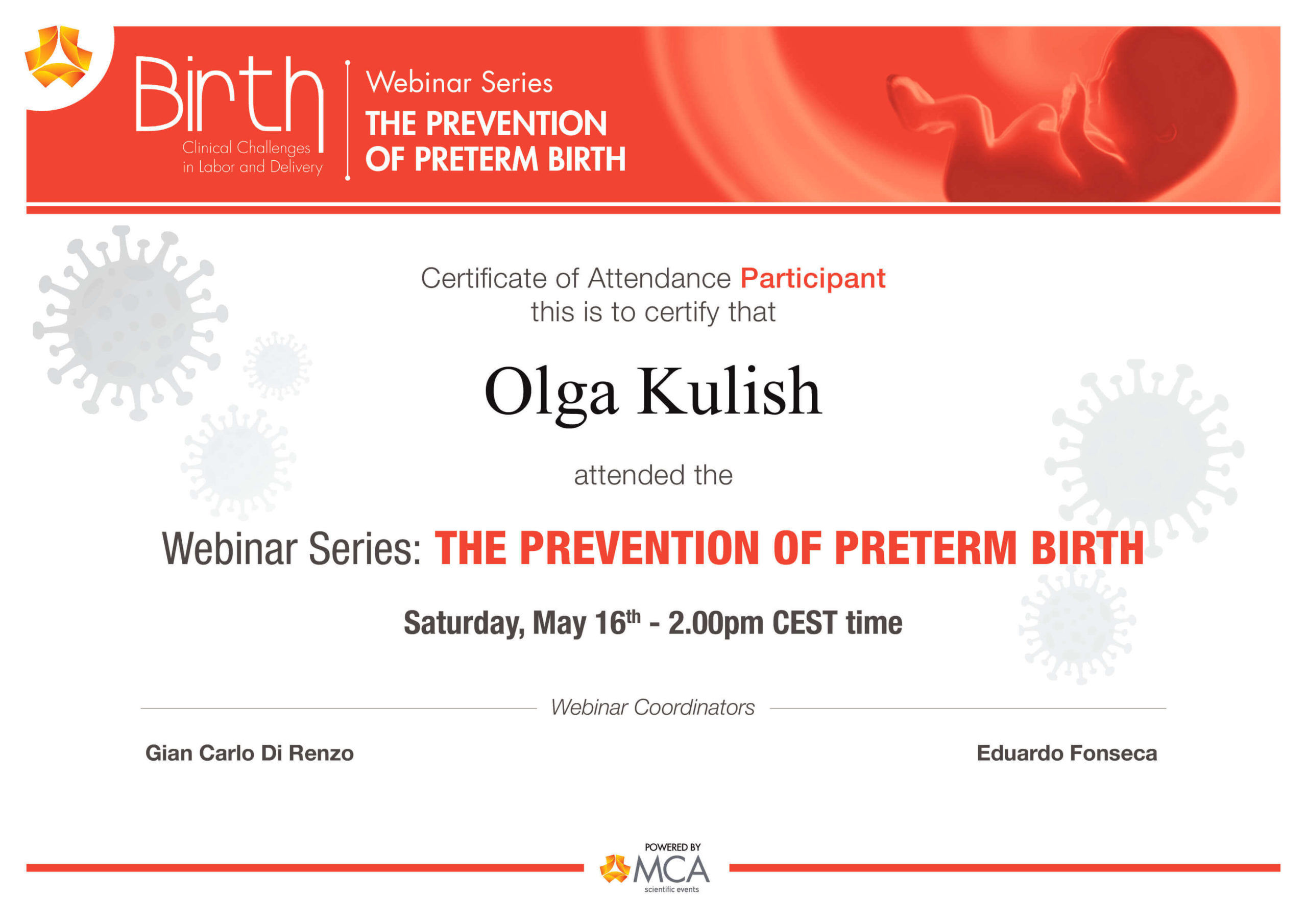 Birth
Clinical Challenges in Labor and Delivery

Webinar Series
THE PREVENTION OF PRETERM BIRTH

Certificate of Attendance Participant
this is to certify that

Olga Kulish

attended the

Webinar Series: THE PREVENTION OF PRETERM BIRTH

Saturday, May 16$^{th}$ - 2.00pm CEST time

Webinar Coordinators

Gian Carlo Di Renzo

Eduardo Fonseca

POWERED BY
MCA
scientific events